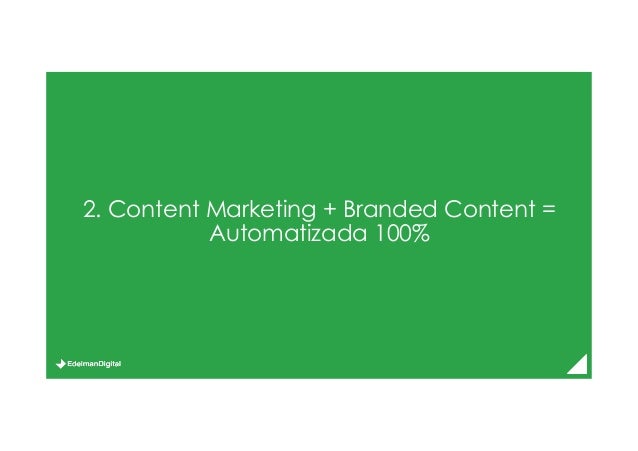 2. Content Marketing + Branded Content = Automatizada 100%

EdelmanDigital